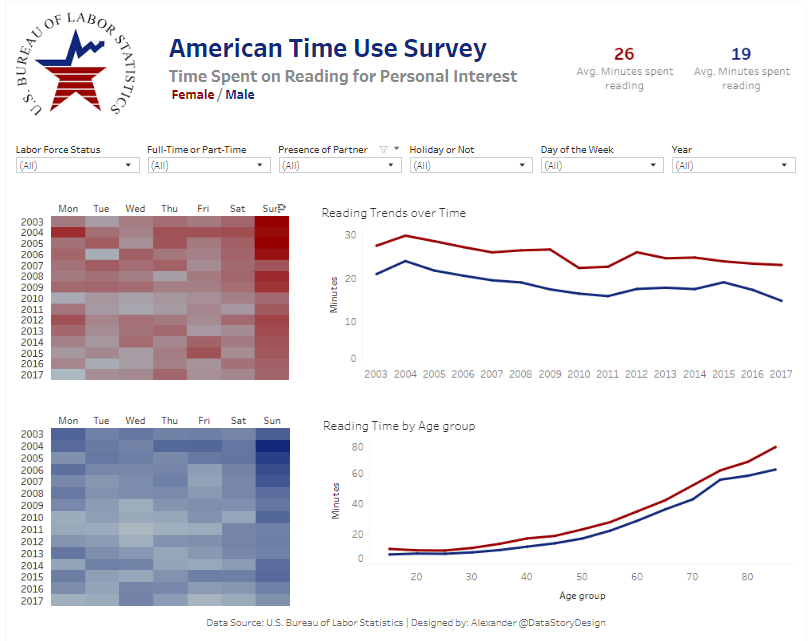 U.S. BUREAU OF LABOR STATISTICS

American Time Use Survey
Time Spent on Reading for Personal Interest
Female / Male

26
Avg. Minutes spent reading

19
Avg. Minutes spent reading

Labor Force Status
(All)
Full-Time or Part-Time
(All)
Presence of Partner
(All)
Holiday or Not
(All)
Day of the Week
(All)
Year
(All)

Mon Tue Wed Thu Fri Sat Sun
2003
2004
2005
2006
2007
2008
2009
2010
2011
2012
2013
2014
2015
2016
2017

Reading Trends over Time
Minutes
30
20
10
0
2003 2004 2005 2006 2007 2008 2009 2010 2011 2012 2013 2014 2015 2016 2017

Mon Tue Wed Thu Fri Sat Sun
2003
2004
2005
2006
2007
2008
2009
2010
2011
2012
2013
2014
2015
2016
2017

Reading Time by Age group
Minutes
80
60
40
20
0
20 30 40 50 60 70 80
Age group

Data Source: U.S. Bureau of Labor Statistics | Designed by: Alexander @DataStoryDesign